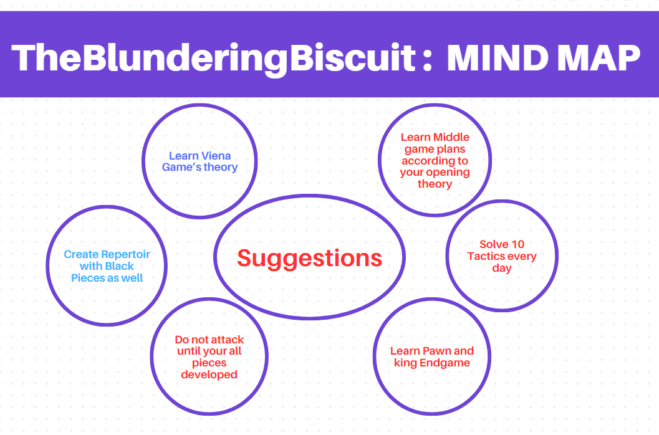 TheBlunderingBiscuit : MIND MAP

Learn Viena Game's theory

Learn Middle game plans according to your opening theory

Create Repertoir with Black Pieces as well

Suggestions

Solve 10 Tactics every day

Do not attack until your all pieces developed

Learn Pawn and king Endgame